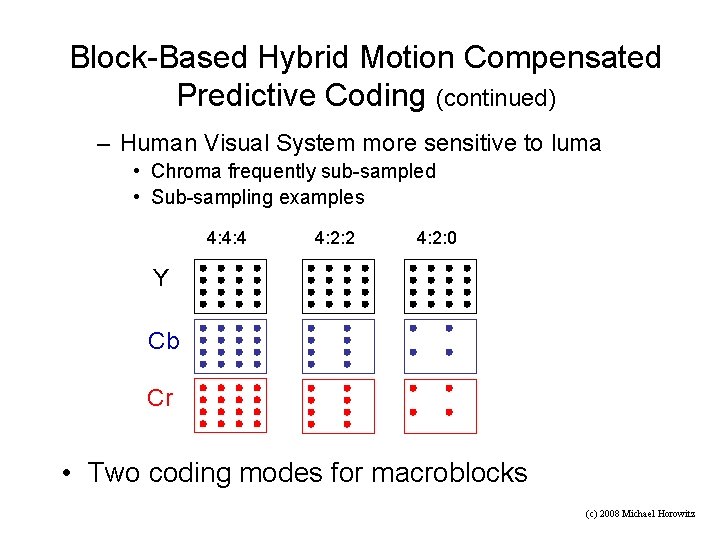 Block-Based Hybrid Motion Compensated Predictive Coding (continued)

– Human Visual System more sensitive to luma
• Chroma frequently sub-sampled
• Sub-sampling examples

4:4:4 4:2:2 4:2:0

Y

Cb

Cr

• Two coding modes for macroblocks

(c) 2008 Michael Horowitz